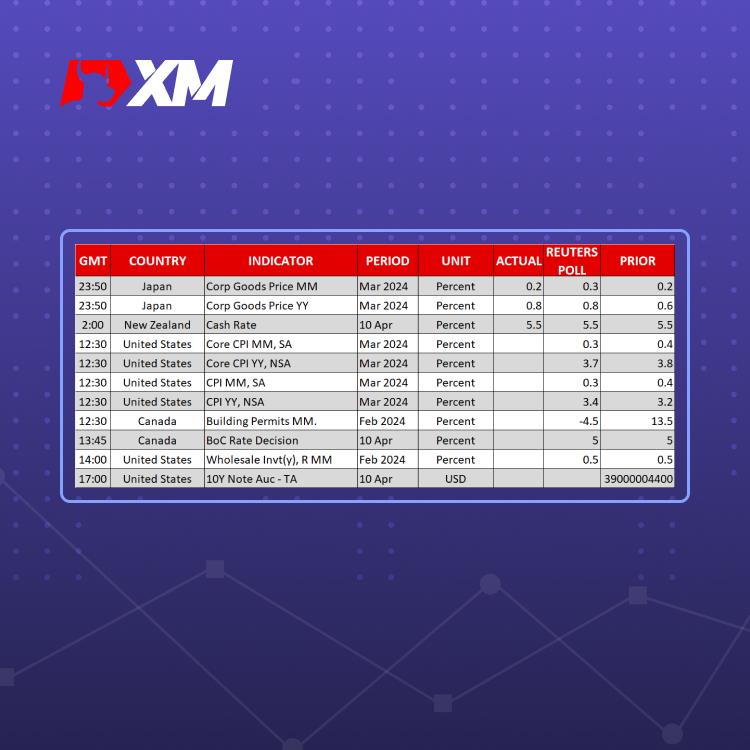 XM

| GMT | COUNTRY | INDICATOR | PERIOD | UNIT | ACTUAL | REUTERS POLL | PRIOR |
|---|---|---|---|---|---|---|---|
| 23:50 | Japan | Corp Goods Price MM | Mar 2024 | Percent | 0.2 | 0.3 | 0.2 |
| 23:50 | Japan | Corp Goods Price YY | Mar 2024 | Percent | 0.8 | 0.8 | 0.6 |
| 2:00 | New Zealand | Cash Rate | 10 Apr | Percent | 5.5 | 5.5 | 5.5 |
| 12:30 | United States | Core CPI MM, SA | Mar 2024 | Percent | | 0.3 | 0.4 |
| 12:30 | United States | Core CPI YY, NSA | Mar 2024 | Percent | | 3.7 | 3.8 |
| 12:30 | United States | CPI MM, SA | Mar 2024 | Percent | | 0.3 | 0.4 |
| 12:30 | United States | CPI YY, NSA | Mar 2024 | Percent | | 3.4 | 3.2 |
| 12:30 | Canada | Building Permits MM. | Feb 2024 | Percent | | -4.5 | 13.5 |
| 13:45 | Canada | BoC Rate Decision | 10 Apr | Percent | | 5 | 5 |
| 14:00 | United States | Wholesale Invt(y), R MM | Feb 2024 | Percent | | 0.5 | 0.5 |
| 17:00 | United States | 10Y Note Auc - TA | 10 Apr | USD | | | 39000004400 |